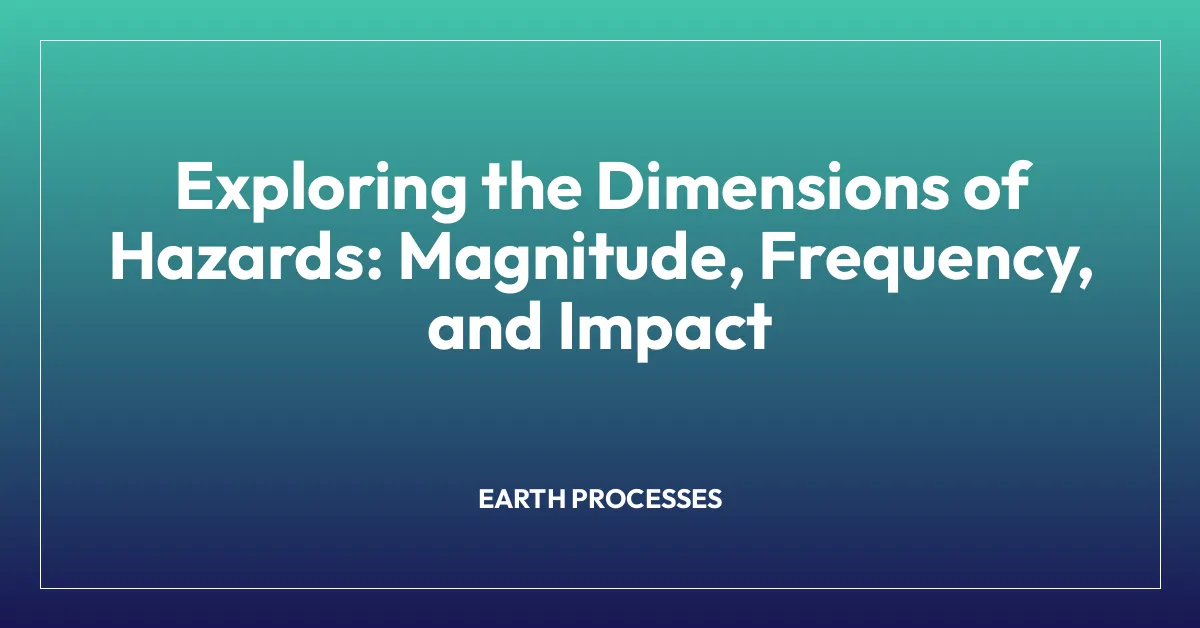 Exploring the Dimensions of Hazards: Magnitude, Frequency, and Impact

EARTH PROCESSES